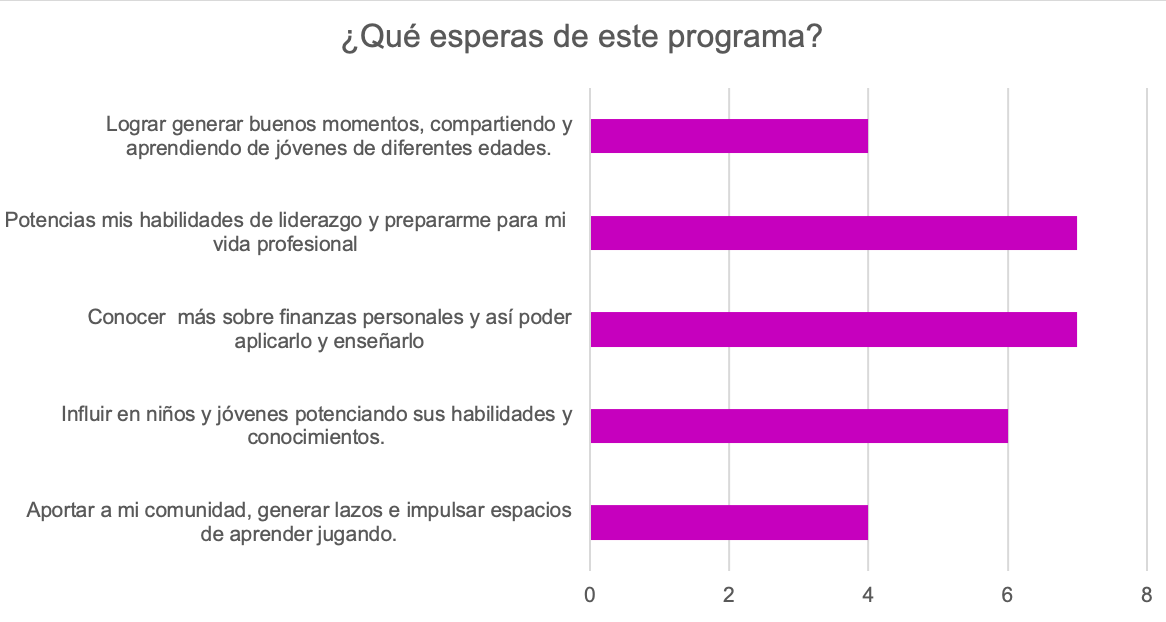 ¿Qué esperas de este programa?

Lograr generar buenos momentos, compartiendo y aprendiendo de jóvenes de diferentes edades.

Potencias mis habilidades de liderazgo y prepararme para mi vida profesional

Conocer  más sobre finanzas personales y así poder aplicarlo y enseñarlo

Influir en niños y jóvenes potenciando sus habilidades y conocimientos.

Aportar a mi comunidad, generar lazos e impulsar espacios de aprender jugando.

0
2
4
6
8